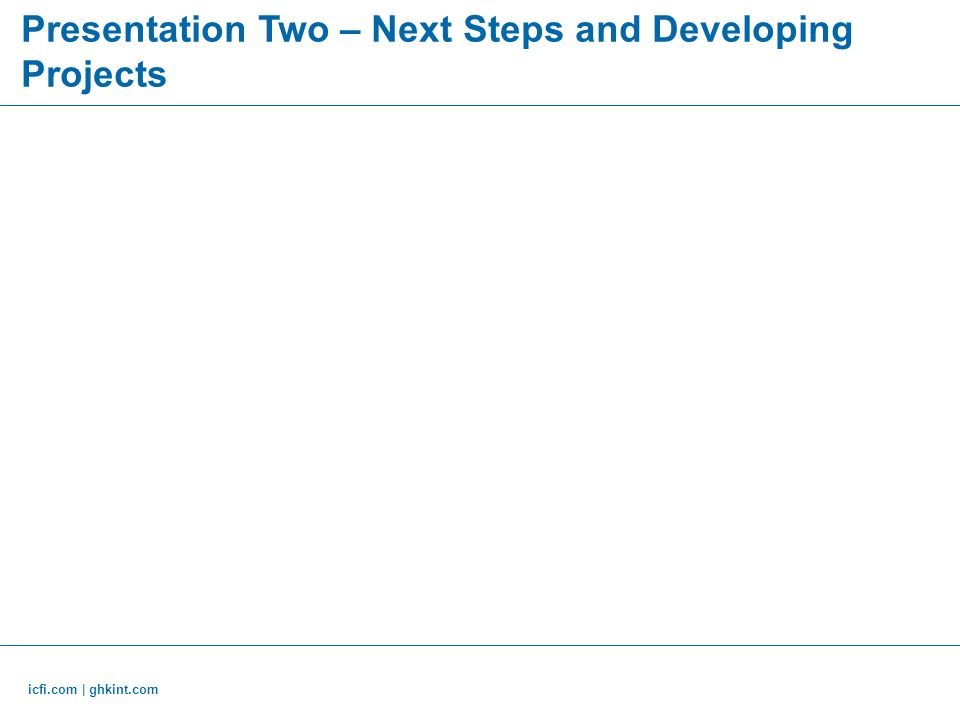 Presentation Two – Next Steps and Developing Projects

icfi.com | ghkint.com